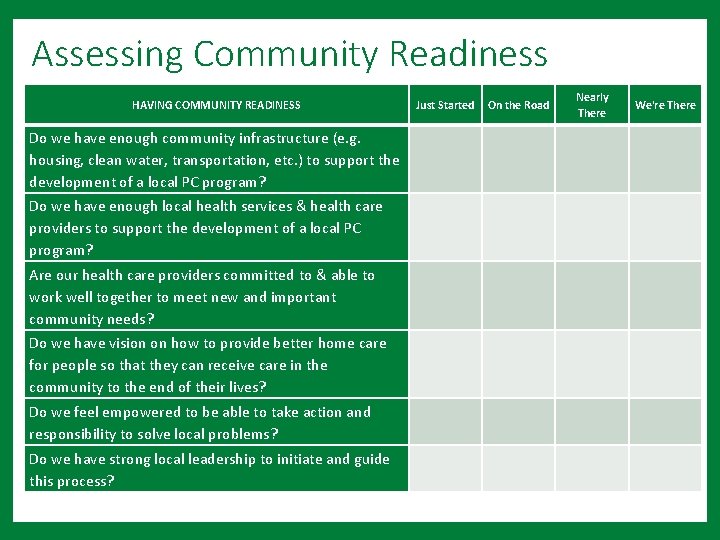 Assessing Community Readiness

| HAVING COMMUNITY READINESS | Just Started | On the Road | Nearly There | We're There |
|---|---|---|---|---|
| Do we have enough community infrastructure (e.g. housing, clean water, transportation, etc.) to support the development of a local PC program? | | | | |
| Do we have enough local health services & health care providers to support the development of a local PC program? | | | | |
| Are our health care providers committed to & able to work well together to meet new and important community needs? | | | | |
| Do we have vision on how to provide better home care for people so that they can receive care in the community to the end of their lives? | | | | |
| Do we feel empowered to be able to take action and responsibility to solve local problems? | | | | |
| Do we have strong local leadership to initiate and guide this process? | | | | |